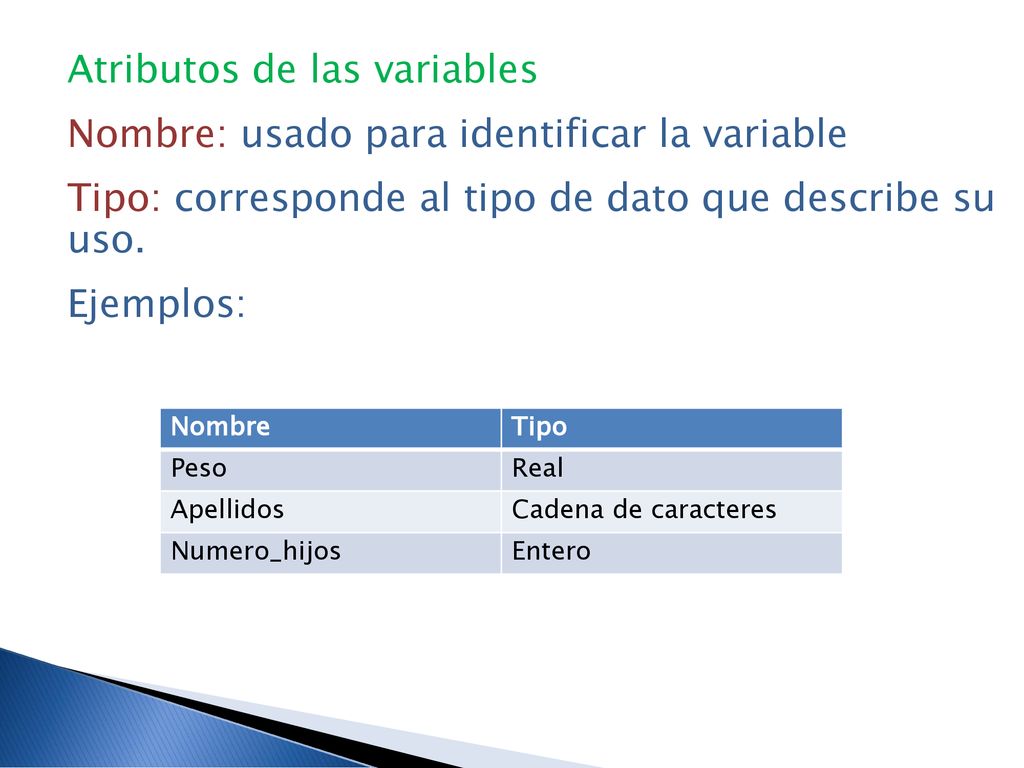 Atributos de las variables

Nombre: usado para identificar la variable

Tipo: corresponde al tipo de dato que describe su uso.

Ejemplos:

| Nombre | Tipo |
|---|---|
| Peso | Real |
| Apellidos | Cadena de caracteres |
| Numero_hijos | Entero |